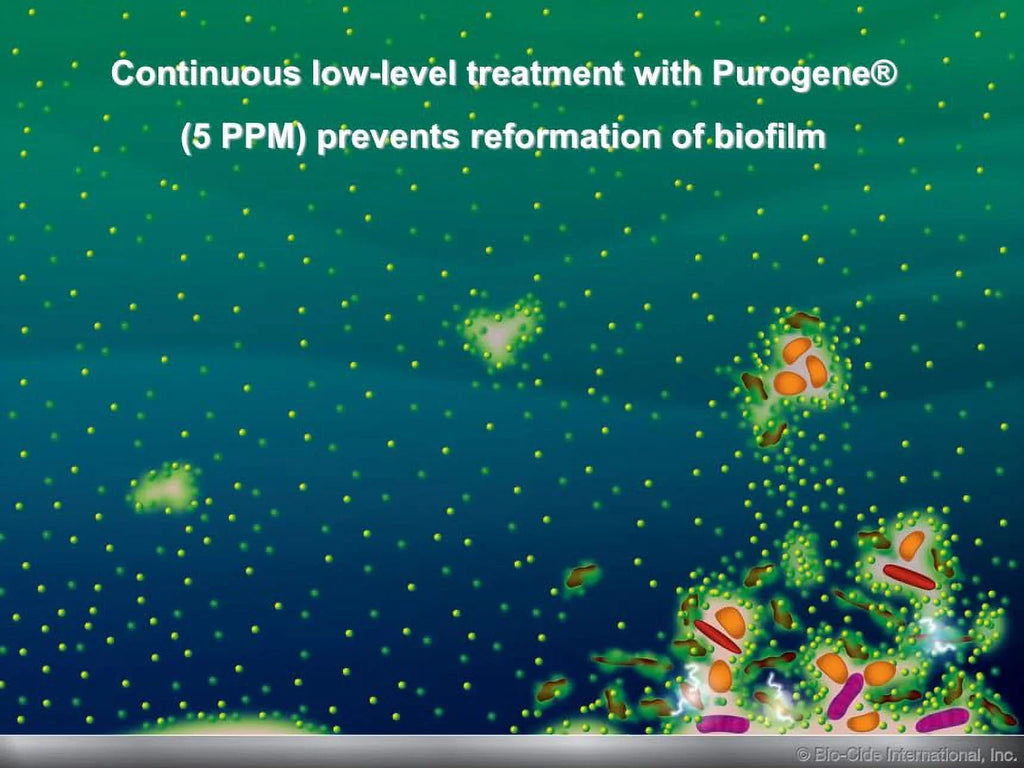 Continuous low-level treatment with Purogene®
(5 PPM) prevents reformation of biofilm

© Bio-Cide International, Inc.